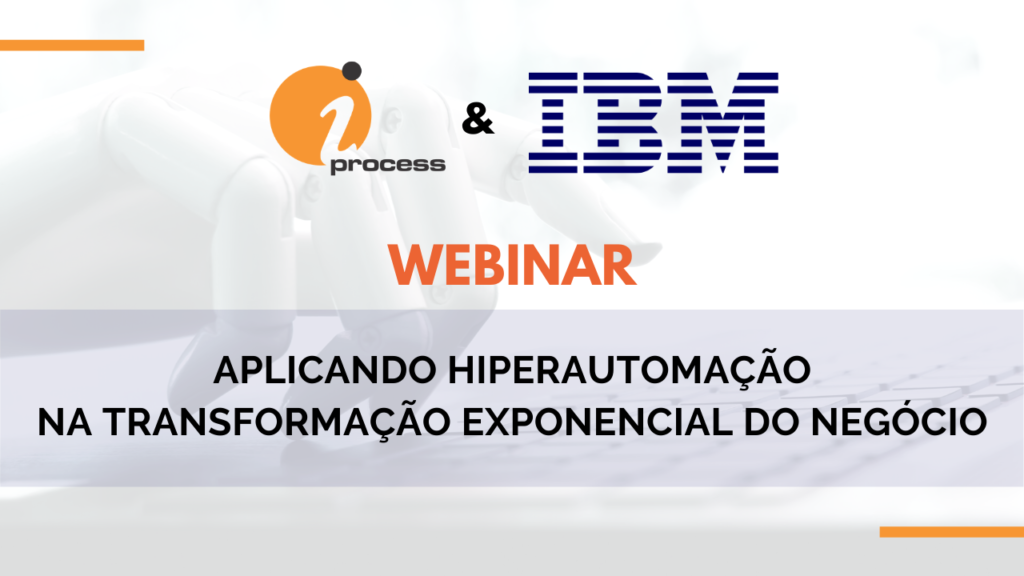 i process & IBM

WEBINAR

APLICANDO HIPERAUTOMAÇÃO
NA TRANSFORMAÇÃO EXPONENCIAL DO NEGÓCIO